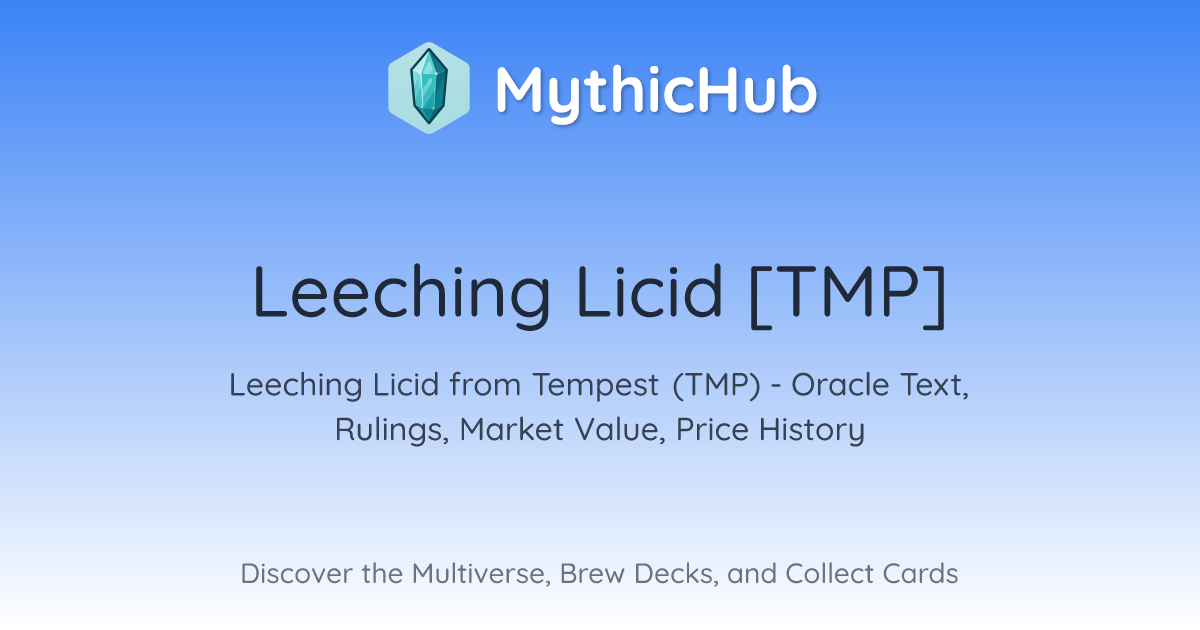 MythicHub

Leeching Licid [TMP]

Leeching Licid from Tempest (TMP) - Oracle Text, Rulings, Market Value, Price History

Discover the Multiverse, Brew Decks, and Collect Cards